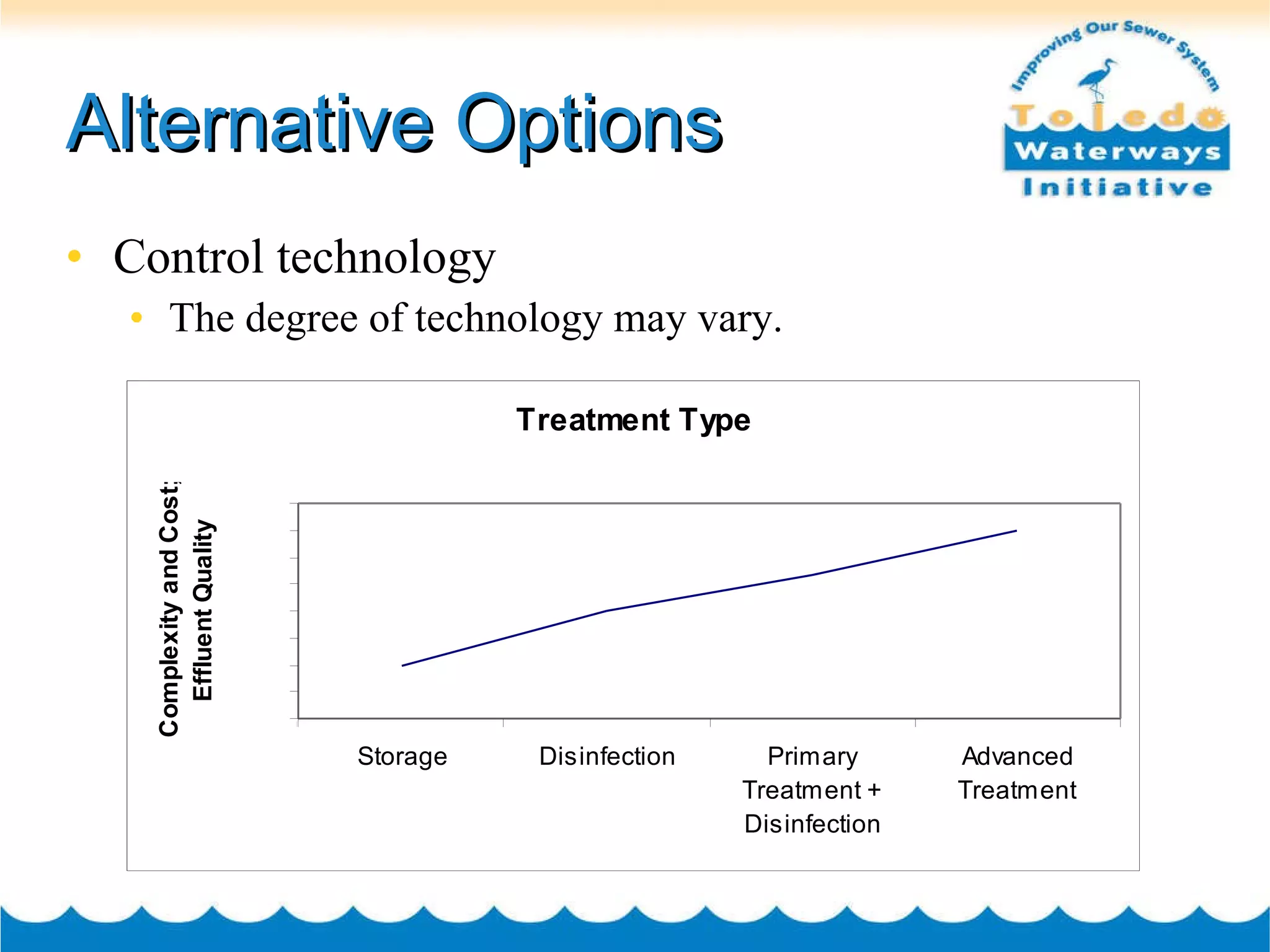 Alternative Options

Improving Our Sewer System
Toledo
Waterways
Initiative

• Control technology
 • The degree of technology may vary.

Treatment Type

Complexity and Cost; Effluent Quality

Storage

Disinfection

Primary Treatment + Disinfection

Advanced Treatment